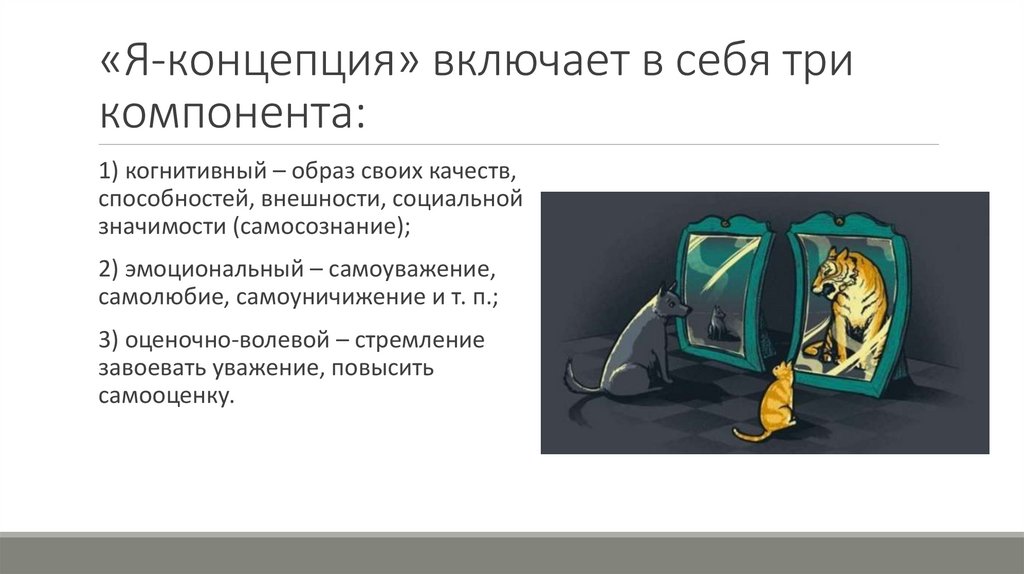 «Я-концепция» включает в себя три компонента:

1) когнитивный – образ своих качеств, способностей, внешности, социальной значимости (самосознание);

2) эмоциональный – самоуважение, самолюбие, самоуничижение и т. п.;

3) оценочно-волевой – стремление завоевать уважение, повысить самооценку.